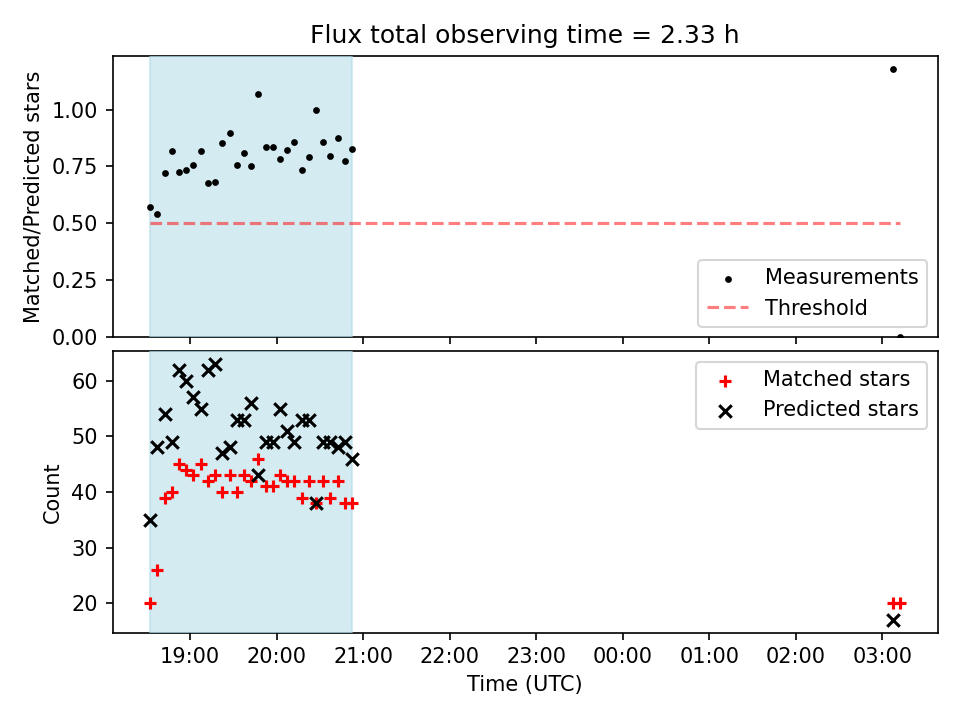 Flux total observing time = 2.33 h

Matched/Predicted stars

1.00
0.75
0.50
0.25
0.00

Measurements
Threshold

Count

60
50
40
30
20

Matched stars
Predicted stars

19:00
20:00
21:00
22:00
23:00
00:00
01:00
02:00
03:00

Time (UTC)